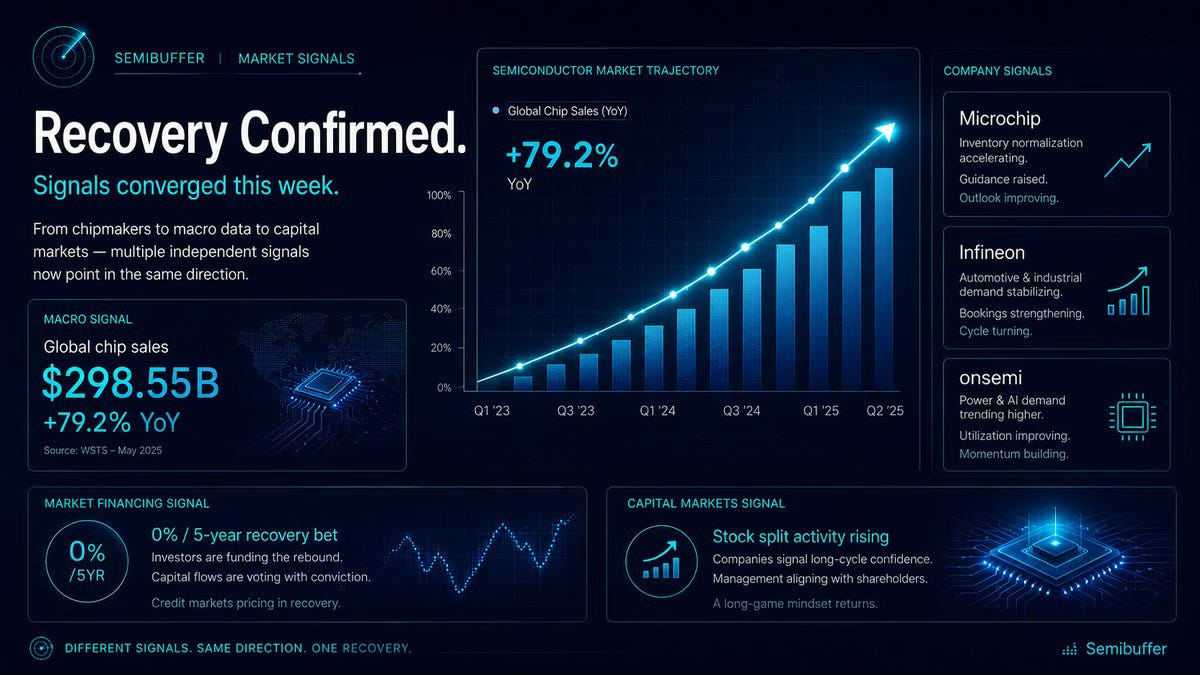 SEMIBUFFER | MARKET SIGNALS

Recovery Confirmed.

Signals converged this week.

From chipmakers to macro data to capital markets — multiple independent signals now point in the same direction.

MACRO SIGNAL

Global chip sales

$298.55B

+79.2% YoY

Source: WSTS – May 2025

SEMICONDUCTOR MARKET TRAJECTORY

Global Chip Sales (YoY)

+79.2%

YoY

100%
80%
60%
40%
20%
0%

Q1 '23 Q3 '23 Q1 '24 Q3 '24 Q1 '25 Q2 '25

COMPANY SIGNALS

Microchip

Inventory normalization accelerating.

Guidance raised.

Outlook improving.

Infineon

Automotive & industrial demand stabilizing.

Bookings strengthening.

Cycle turning.

onsemi

Power & AI demand trending higher.

Utilization improving.

Momentum building.

MARKET FINANCING SIGNAL

0% /5YR

0% / 5-year recovery bet

Investors are funding the rebound.

Capital flows are voting with conviction.

Credit markets pricing in recovery.

CAPITAL MARKETS SIGNAL

Stock split activity rising

Companies signal long-cycle confidence.

Management aligning with shareholders.

A long-game mindset returns.

DIFFERENT SIGNALS. SAME DIRECTION. ONE RECOVERY.

Semibuffer